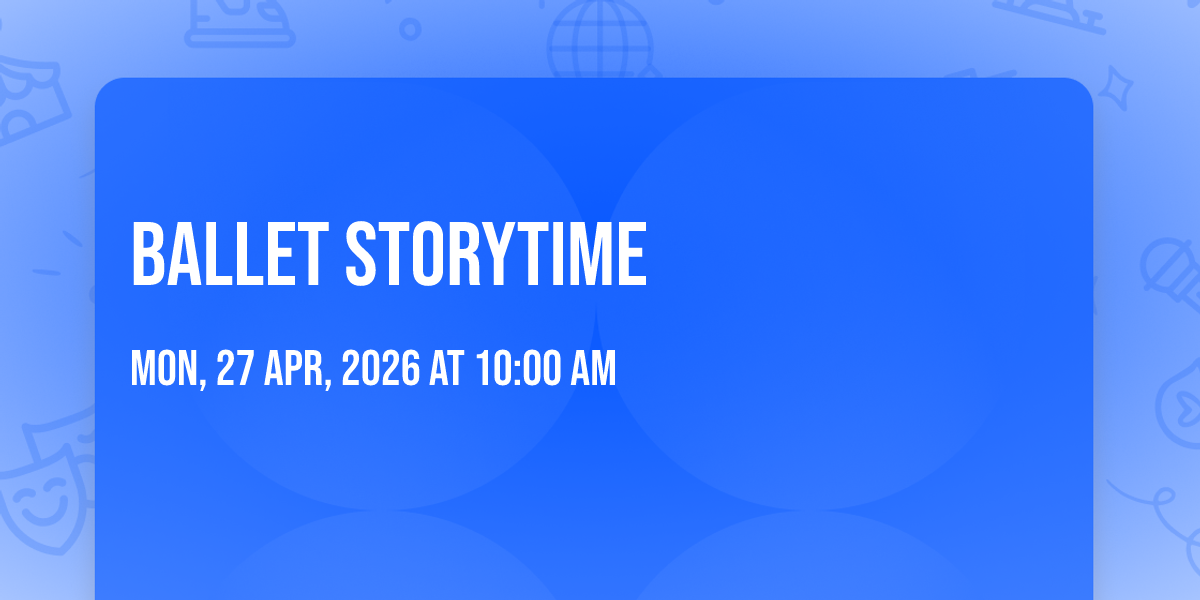 BALLET STORYTIME

MON, 27 APR, 2026 AT 10:00 AM